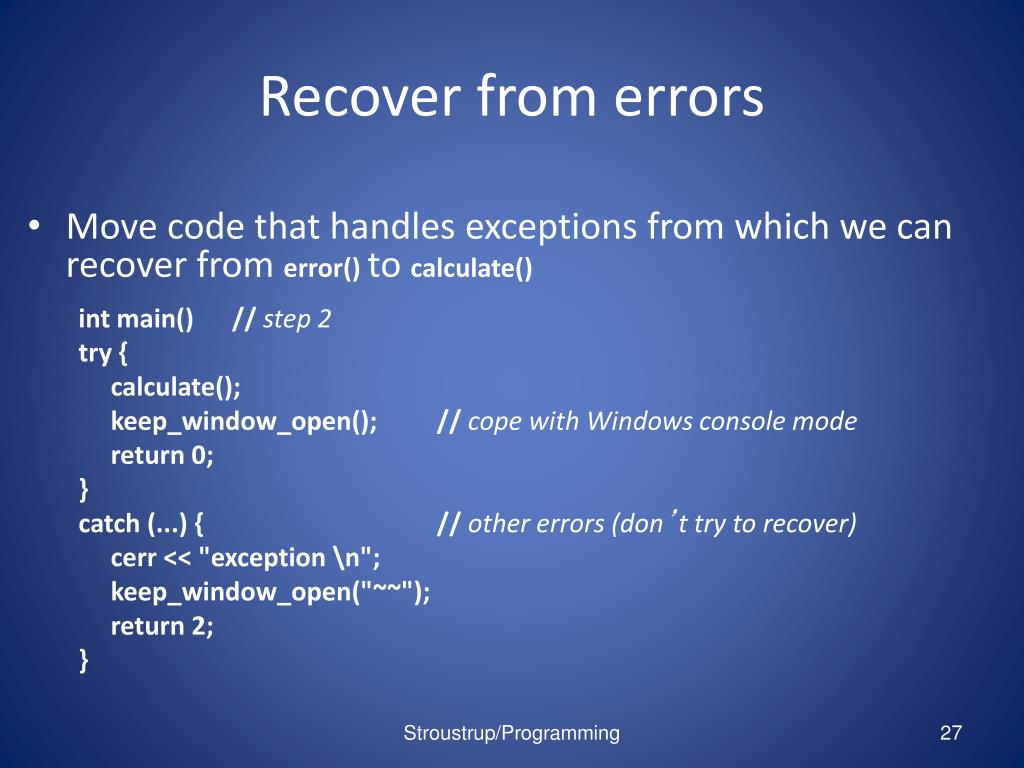 Recover from errors

• Move code that handles exceptions from which we can recover from error() to calculate()

int main() // step 2
try {
calculate();
keep_window_open(); // cope with Windows console mode
return 0;
}
catch (...) { // other errors (don't try to recover)
cerr << "exception \n";
keep_window_open("~~");
return 2;
}

Stroustrup/Programming

27